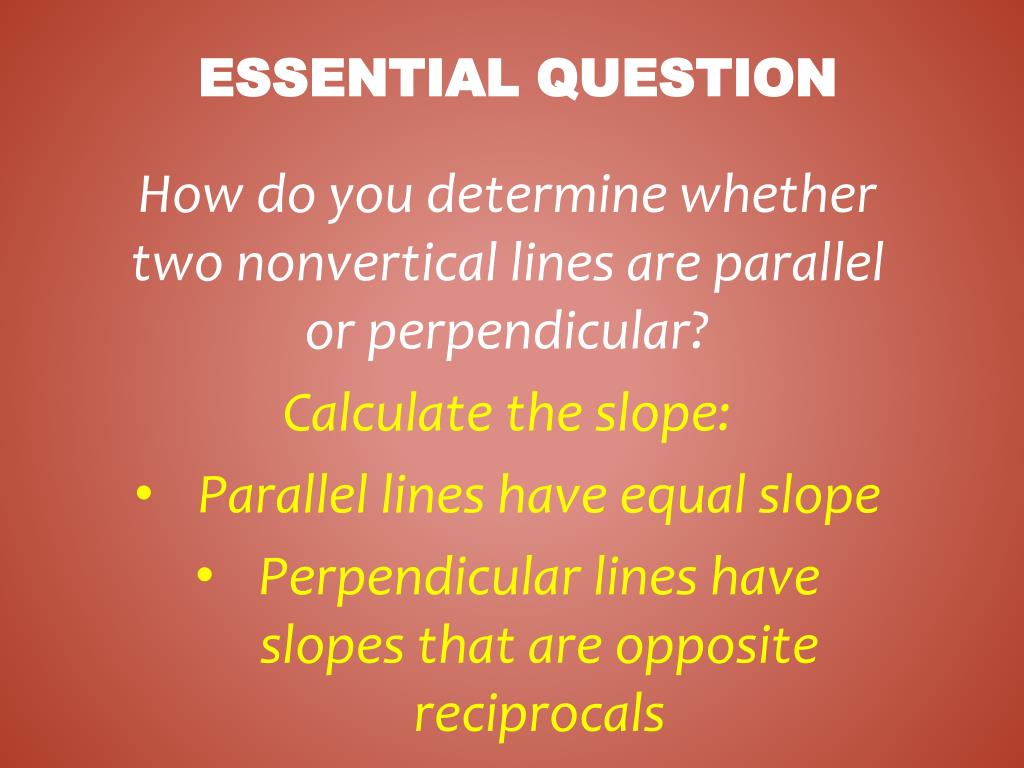 ESSENTIAL QUESTION

How do you determine whether two nonvertical lines are parallel or perpendicular?

Calculate the slope:

• Parallel lines have equal slope

• Perpendicular lines have slopes that are opposite reciprocals